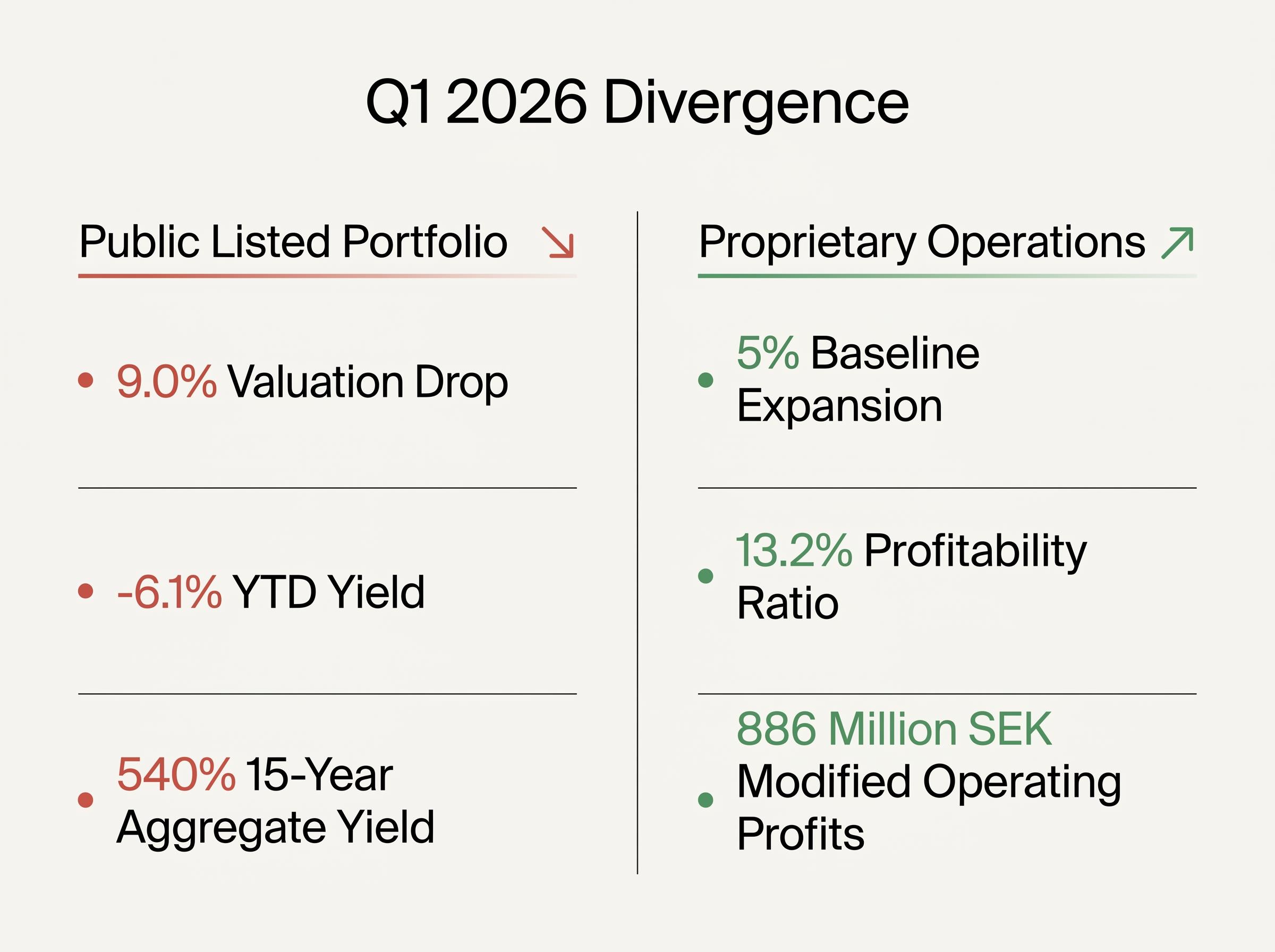 Q1 2026 Divergence

Public Listed Portfolio ↘

• 9.0% Valuation Drop

• -6.1% YTD Yield

• 540% 15-Year Aggregate Yield

Proprietary Operations ↗

• 5% Baseline Expansion

• 13.2% Profitability Ratio

• 886 Million SEK Modified Operating Profits